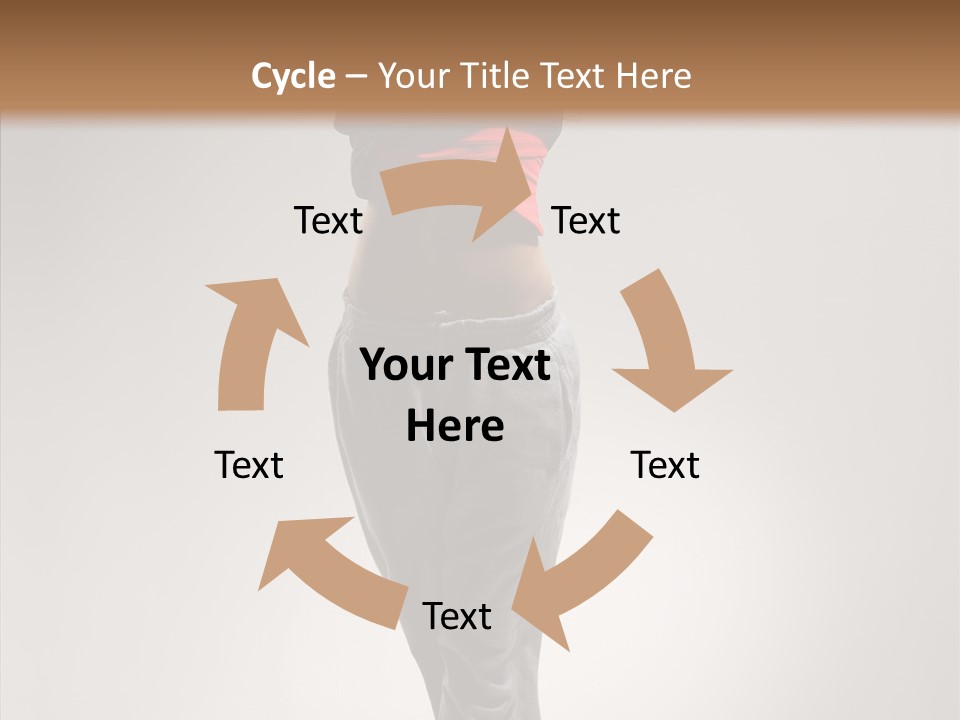 Cycle – Your Title Text Here

Text

Text

Your Text Here

Text

Text

Text